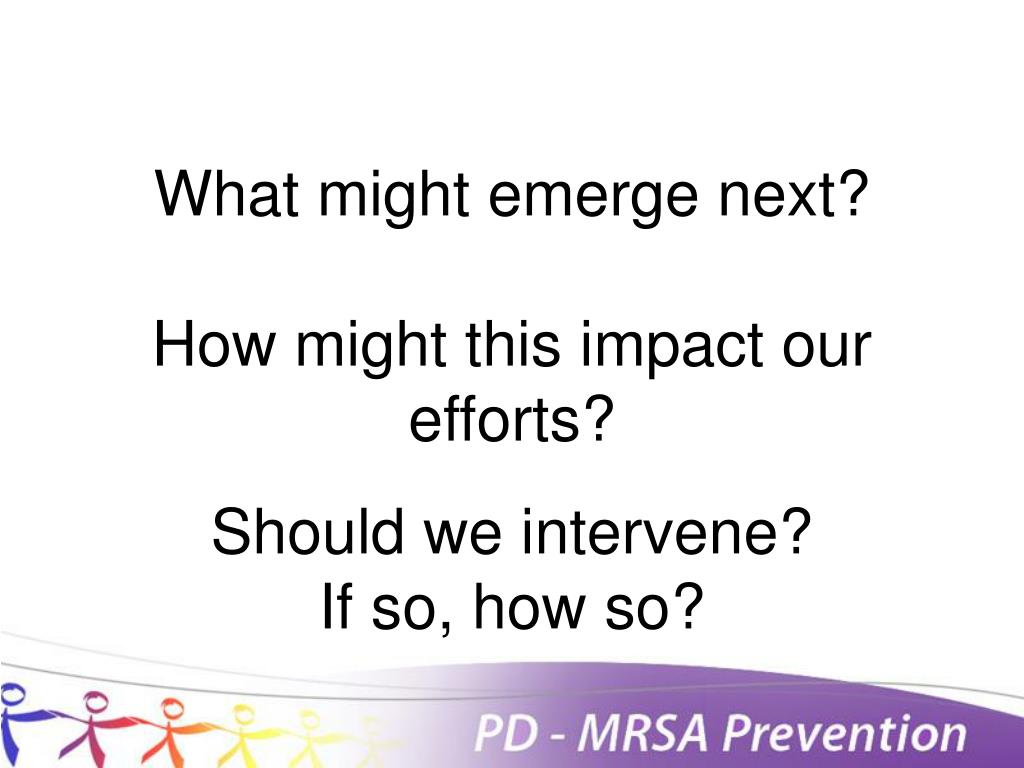 What might emerge next?

How might this impact our efforts?

Should we intervene?
If so, how so?

PD - MRSA Prevention